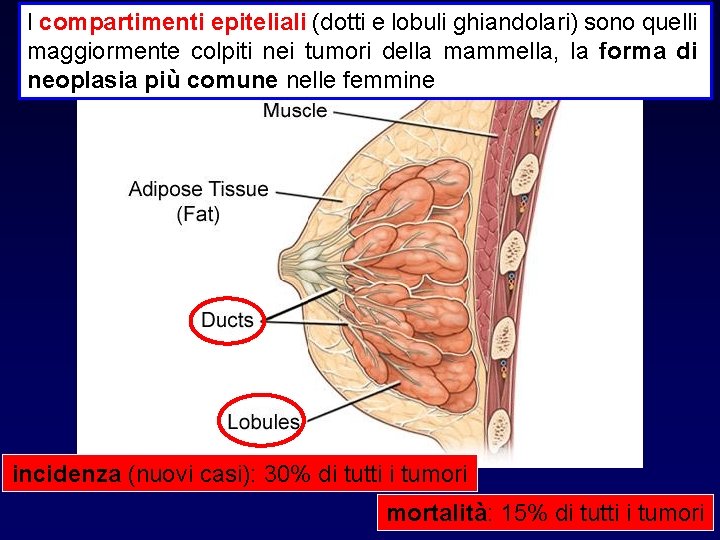 I compartimenti epiteliali (dotti e lobuli ghiandolari) sono quelli maggiormente colpiti nei tumori della mammella, la forma di neoplasia più comune nelle femmine

Muscle

Adipose Tissue (Fat)

Ducts

Lobules

incidenza (nuovi casi): 30% di tutti i tumori

mortalità: 15% di tutti i tumori